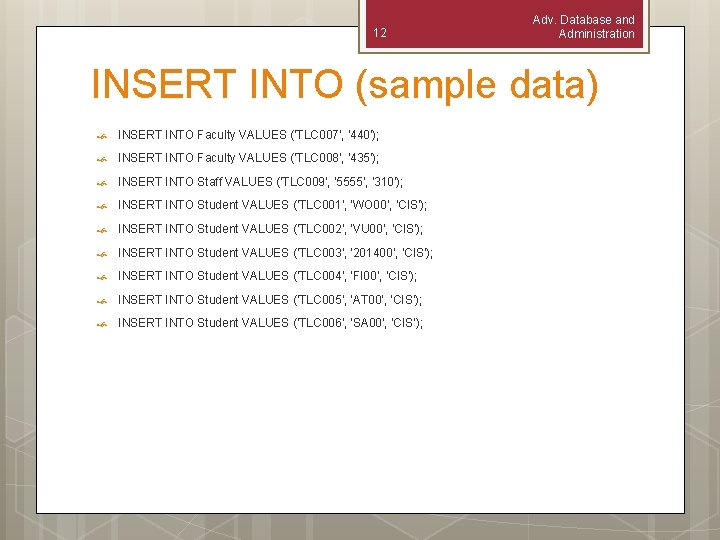 12

Adv. Database and Administration

INSERT INTO (sample data)

INSERT INTO Faculty VALUES ('TLC007', '440');

INSERT INTO Faculty VALUES ('TLC008', '435');

INSERT INTO Staff VALUES ('TLC009', '5555', '310');

INSERT INTO Student VALUES ('TLC001', 'WO00', 'CIS');

INSERT INTO Student VALUES ('TLC002', 'VU00', 'CIS');

INSERT INTO Student VALUES ('TLC003', '201400', 'CIS');

INSERT INTO Student VALUES ('TLC004', 'FI00', 'CIS');

INSERT INTO Student VALUES ('TLC005', 'AT00', 'CIS');

INSERT INTO Student VALUES ('TLC006', 'SA00', 'CIS');